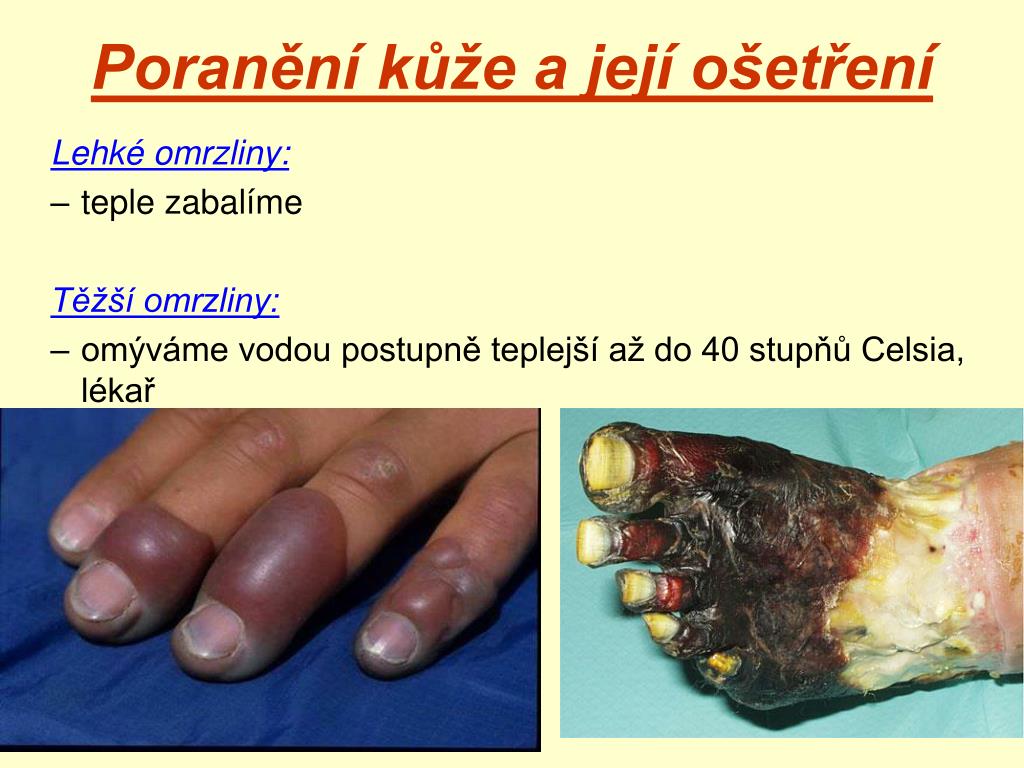 Poranění kůže a její ošetření

Lehké omrzliny:
– teple zabalíme

Těžší omrzliny:
– omýváme vodou postupně teplejší až do 40 stupňů Celsia, lékař